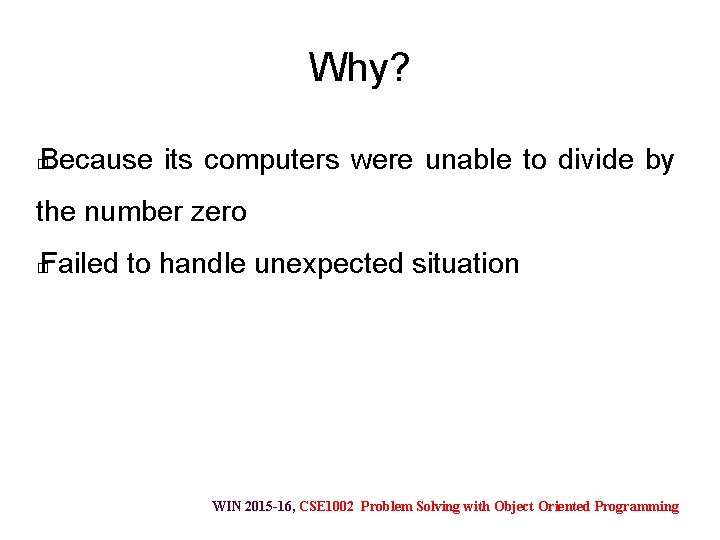 Why?

Because its computers were unable to divide by the number zero

Failed to handle unexpected situation

WIN 2015-16, CSE1002 Problem Solving with Object Oriented Programming